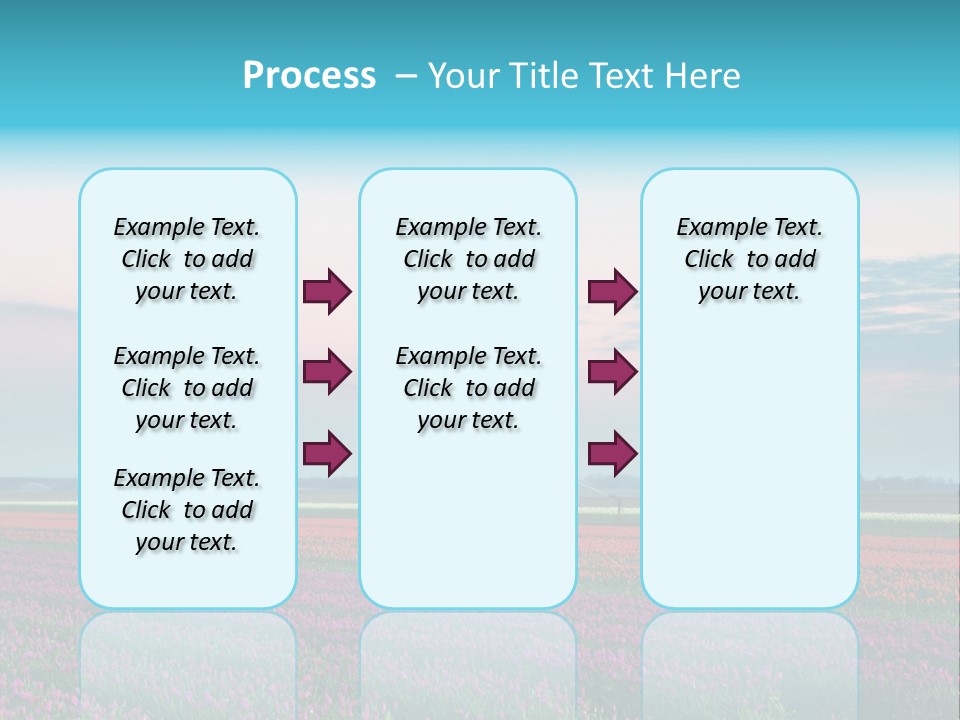 Process – Your Title Text Here

Example Text. Click to add your text.

Example Text. Click to add your text.

Example Text. Click to add your text.

Example Text. Click to add your text.

Example Text. Click to add your text.

Example Text. Click to add your text.